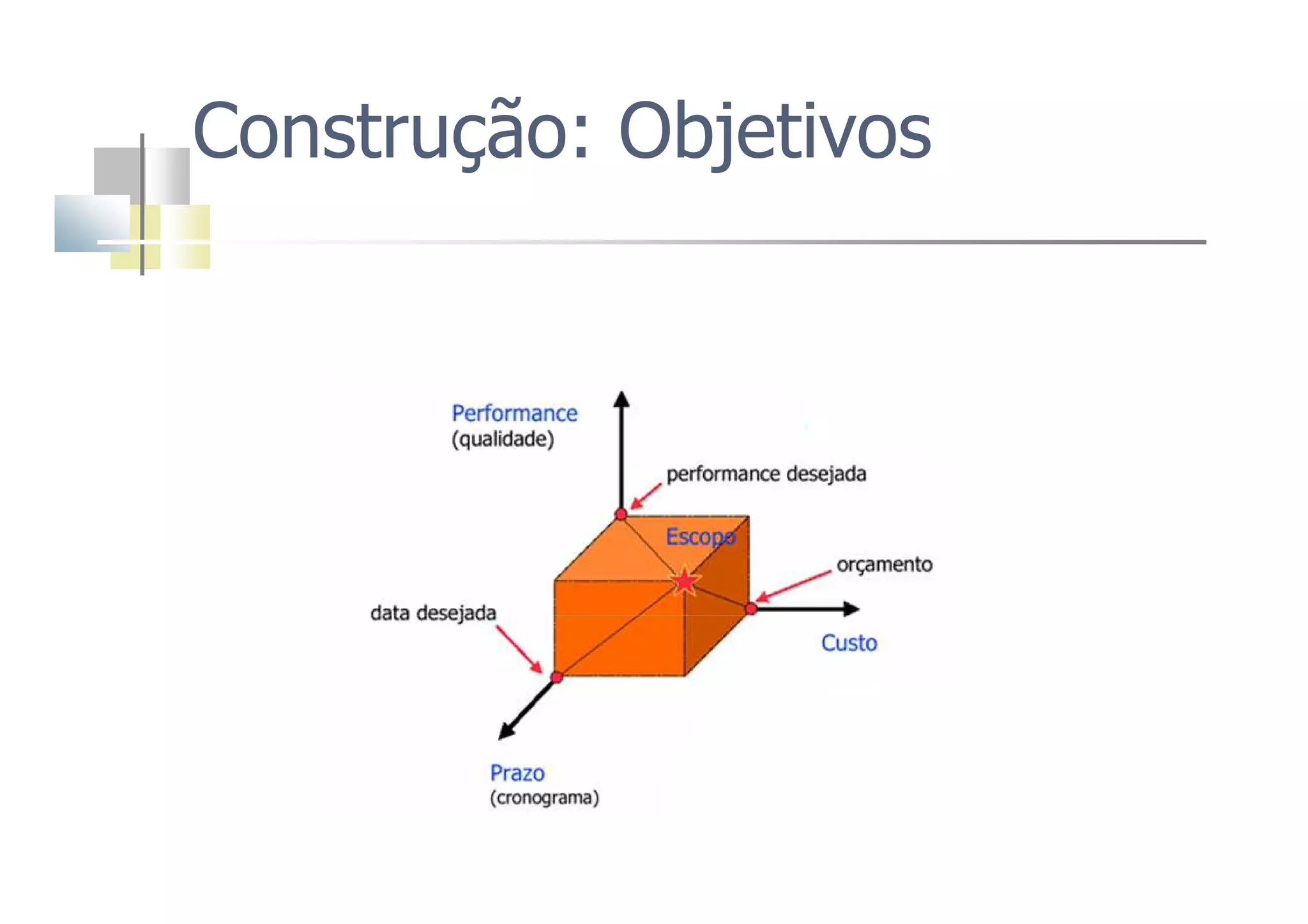 Construção: Objetivos

Performance
(qualidade)

performance desejada

Escopo

orçamento

data desejada

Custo

Prazo
(cronograma)